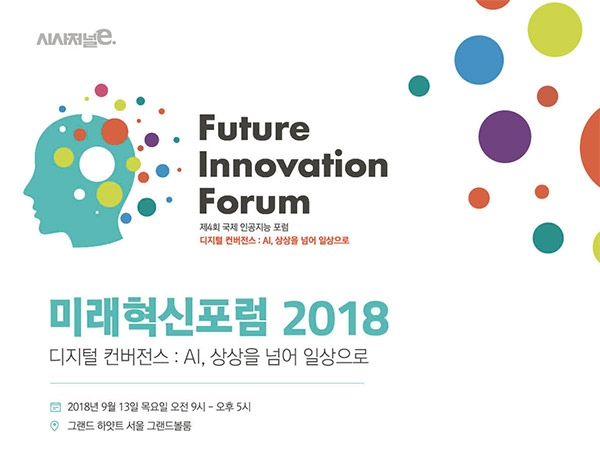 시사저널e.

Future Innovation Forum

제4회 국제 인공지능 포럼

디지털 컨버전스 : AI, 상상을 넘어 일상으로

미래혁신포럼 2018

디지털 컨버전스 : AI, 상상을 넘어 일상으로

2018년 9월 13일 목요일 오전 9시 - 오후 5시

그랜드 하얏트 서울 그랜드볼룸